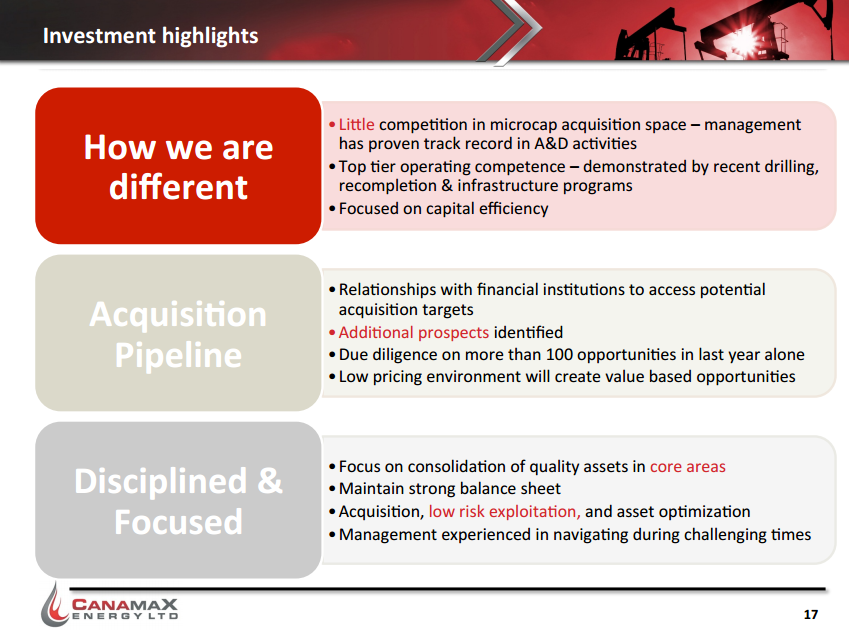 Investment highlights

How we are different

• Little competition in microcap acquisition space – management has proven track record in A&D activities
• Top tier operating competence – demonstrated by recent drilling, recompletion & infrastructure programs
• Focused on capital efficiency

Acquisition Pipeline

• Relationships with financial institutions to access potential acquisition targets
• Additional prospects identified
• Due diligence on more than 100 opportunities in last year alone
• Low pricing environment will create value based opportunities

Disciplined & Focused

• Focus on consolidation of quality assets in core areas
• Maintain strong balance sheet
• Acquisition, low risk exploitation, and asset optimization
• Management experienced in navigating during challenging times

CANAMAX ENERGY LTD

17